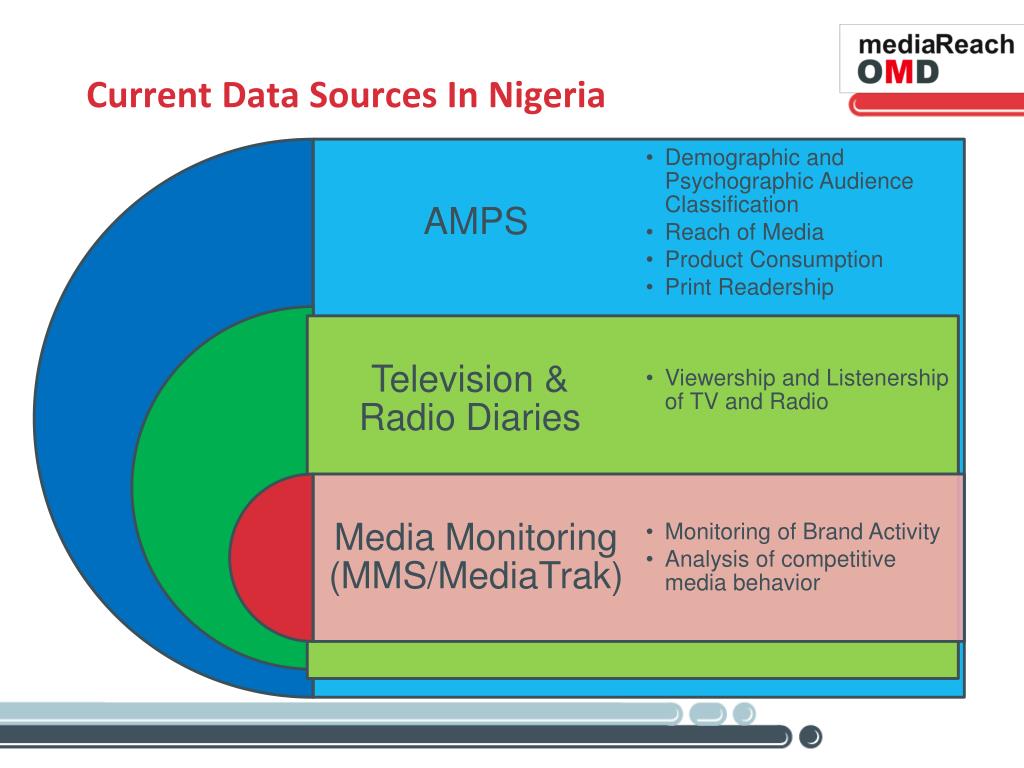 mediaReach
OMD

Current Data Sources In Nigeria

AMPS

• Demographic and Psychographic Audience Classification
• Reach of Media
• Product Consumption
• Print Readership

Television & Radio Diaries

• Viewership and Listenership of TV and Radio

Media Monitoring (MMS/MediaTrak)

• Monitoring of Brand Activity
• Analysis of competitive media behavior